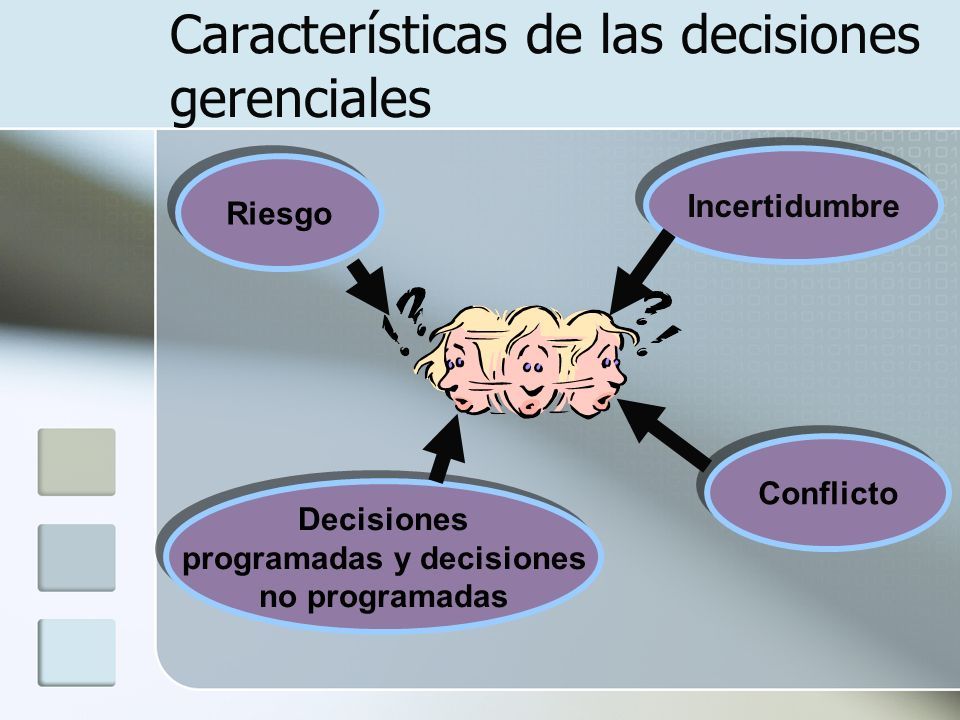 Características de las decisiones gerenciales

Riesgo

Incertidumbre

Conflicto

Decisiones programadas y decisiones no programadas